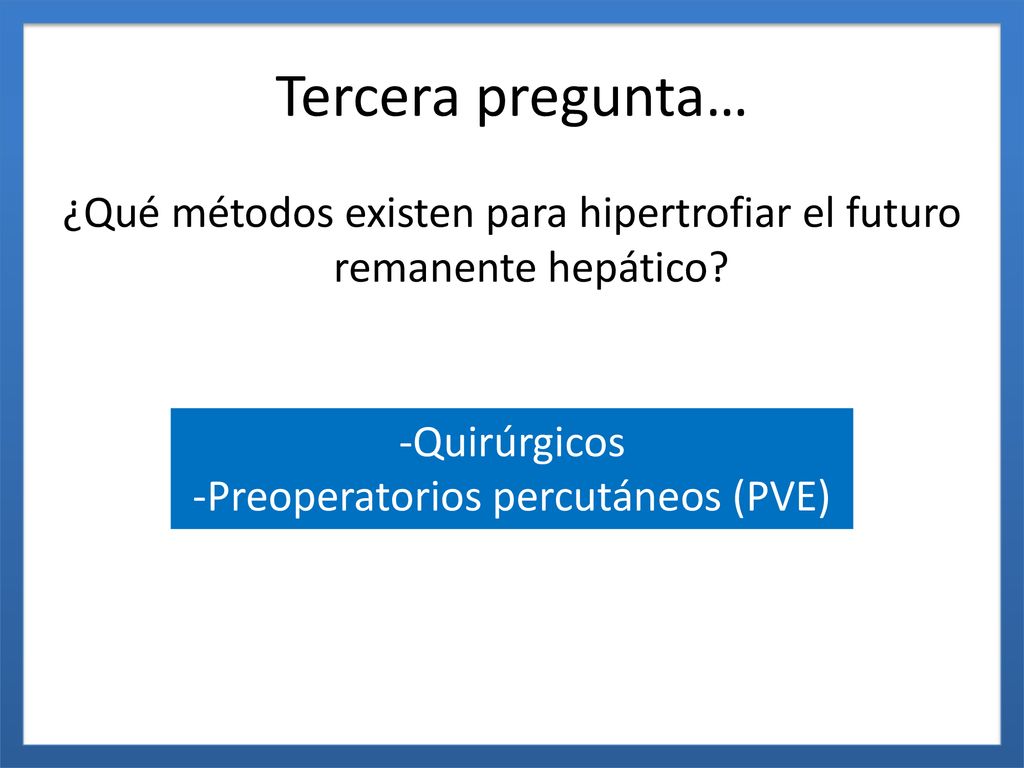 Tercera pregunta…

¿Qué métodos existen para hipertrofiar el futuro remanente hepático?

-Quirúrgicos
-Preoperatorios percutáneos (PVE)